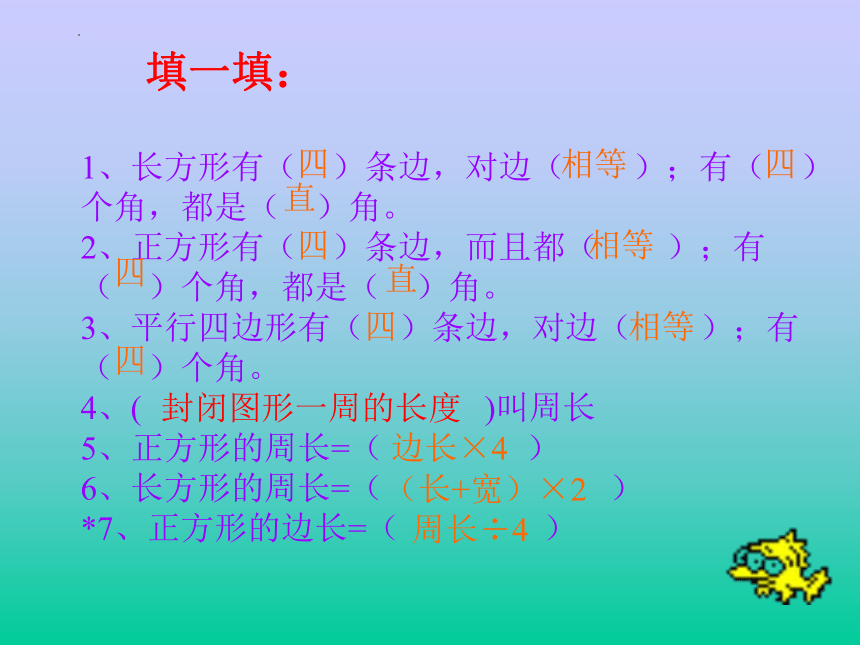 填一填：

1、长方形有（四）条边，对边（相等）；有（四）个角，都是（直）角。
2、正方形有（四）条边，而且都（相等）；有（四）个角，都是（直）角。
3、平行四边形有（四）条边，对边（相等）；有（四）个角。
4、( 封闭图形一周的长度 )叫周长
5、正方形的周长=（ 边长×4 ）
6、长方形的周长=（（长+宽）×2 ）
*7、正方形的边长=（ 周长÷4 ）